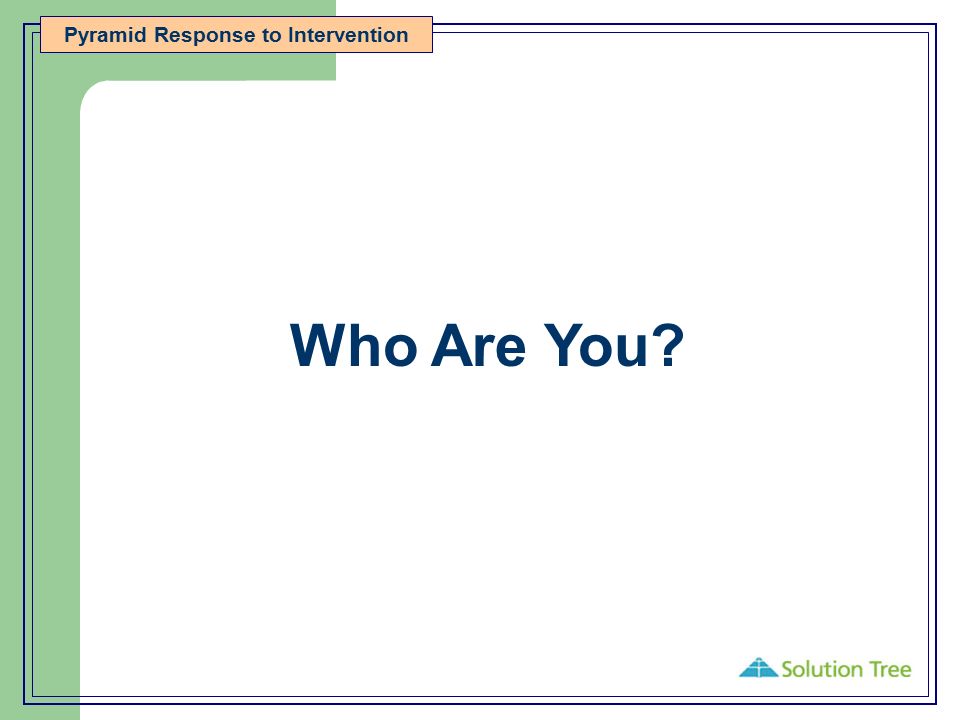 Pyramid Response to Intervention

Who Are You?

Solution Tree